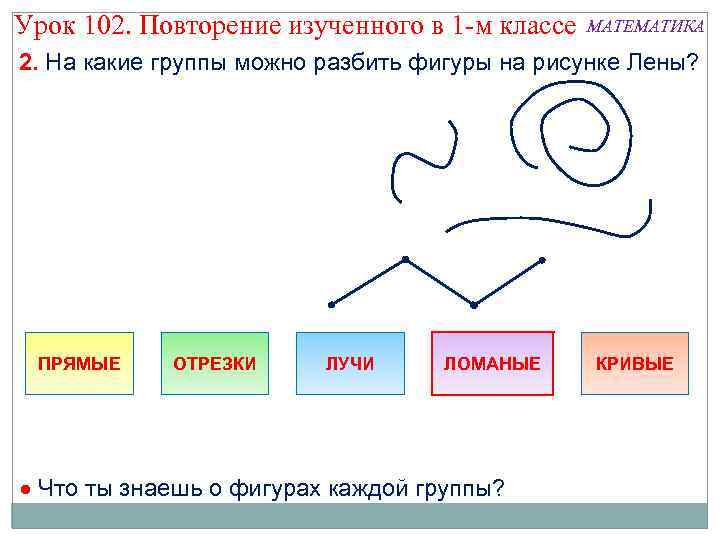 Урок 102. Повторение изученного в 1-м классе МАТЕМАТИКА

2. На какие группы можно разбить фигуры на рисунке Лены?

ПРЯМЫЕ

ОТРЕЗКИ

ЛУЧИ

ЛОМАНЫЕ

КРИВЫЕ

● Что ты знаешь о фигурах каждой группы?